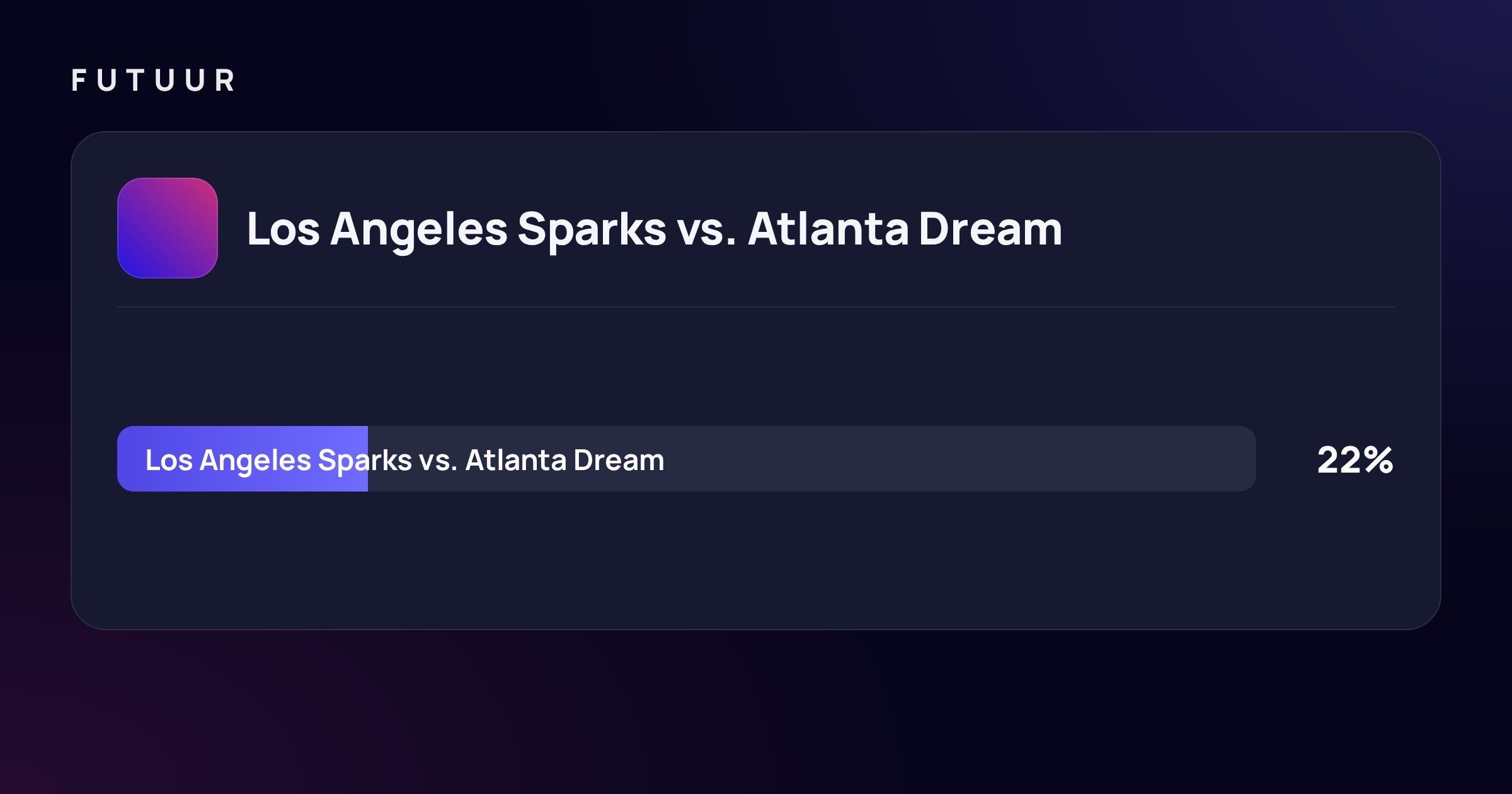 FUTUUR

Los Angeles Sparks vs. Atlanta Dream

Los Angeles Sparks vs. Atlanta Dream 22%